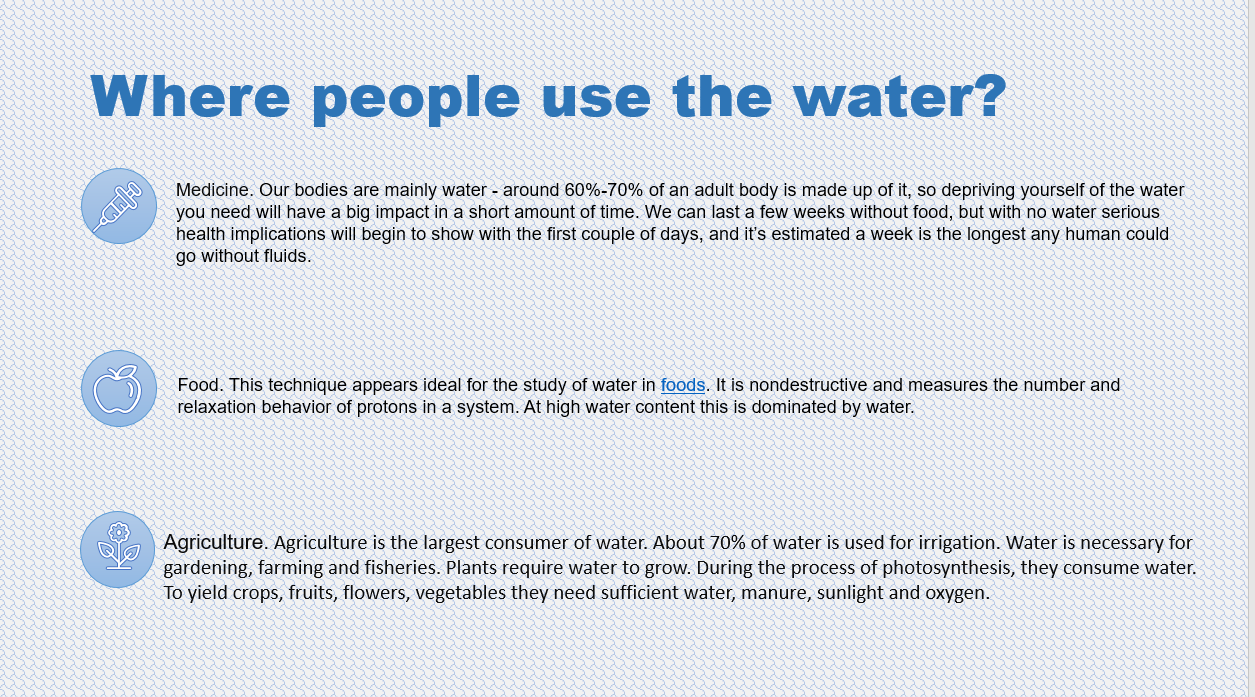 Where people use the water?

Medicine. Our bodies are mainly water - around 60%-70% of an adult body is made up of it, so depriving yourself of the water you need will have a big impact in a short amount of time. We can last a few weeks without food, but with no water serious health implications will begin to show with the first couple of days, and it's estimated a week is the longest any human could go without fluids.

Food. This technique appears ideal for the study of water in foods. It is nondestructive and measures the number and relaxation behavior of protons in a system. At high water content this is dominated by water.

Agriculture. Agriculture is the largest consumer of water. About 70% of water is used for irrigation. Water is necessary for gardening, farming and fisheries. Plants require water to grow. During the process of photosynthesis, they consume water. To yield crops, fruits, flowers, vegetables they need sufficient water, manure, sunlight and oxygen.